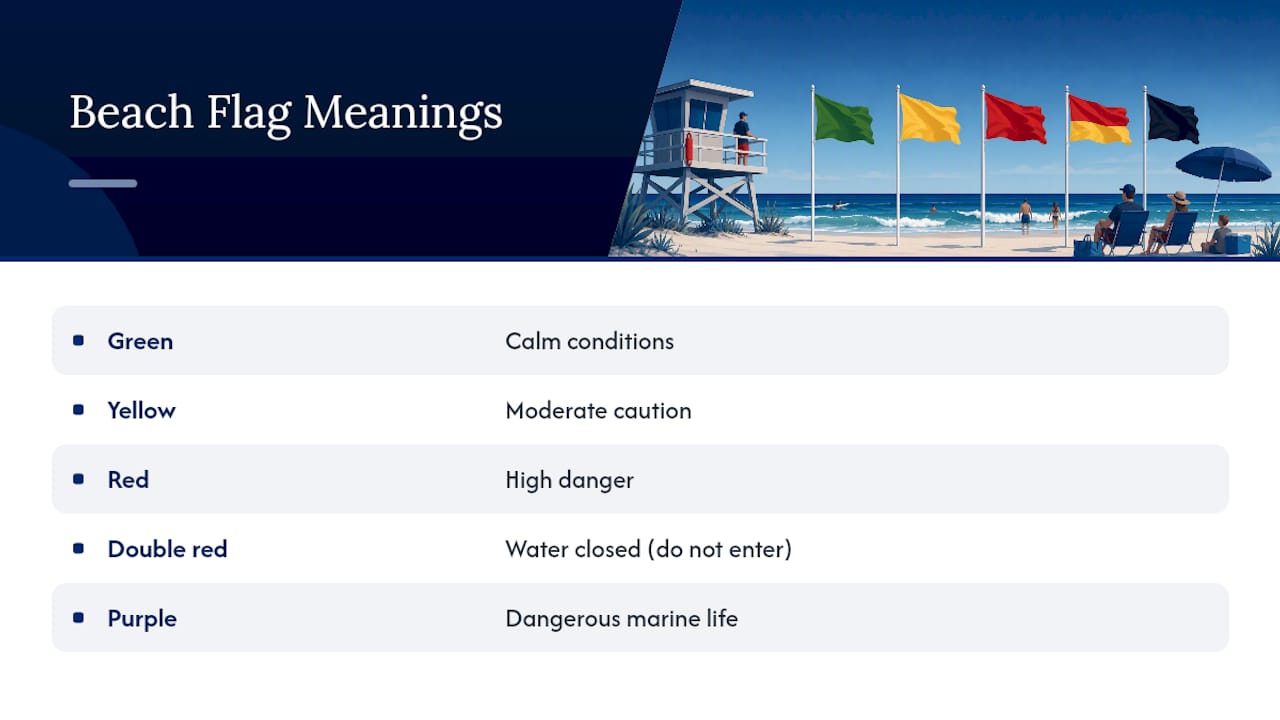 Beach Flag Meanings

| | |
|---|---|
| Green | Calm conditions |
| Yellow | Moderate caution |
| Red | High danger |
| Double red | Water closed (do not enter) |
| Purple | Dangerous marine life |